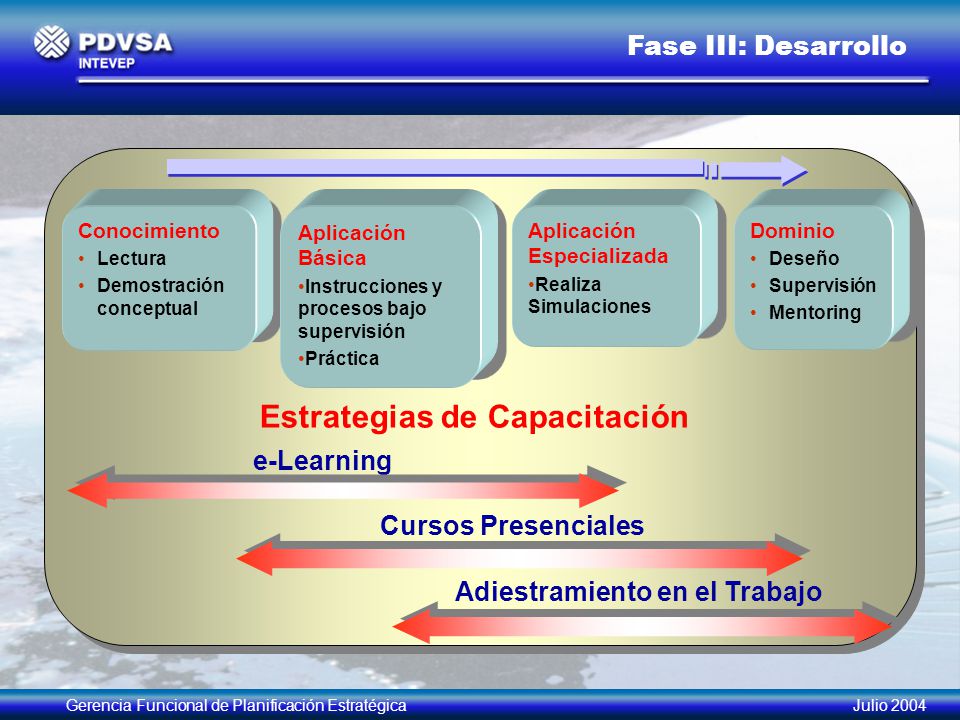 PDVSA
INTEVEP

Fase III: Desarrollo

Conocimiento
• Lectura
• Demostración conceptual

Aplicación Básica
•Instrucciones y procesos bajo supervisión
•Práctica

Aplicación Especializada
•Realiza Simulaciones

Dominio
• Deseño
• Supervisión
• Mentoring

Estrategias de Capacitación

e-Learning

Cursos Presenciales

Adiestramiento en el Trabajo

Gerencia Funcional de Planificación Estratégica

Julio 2004